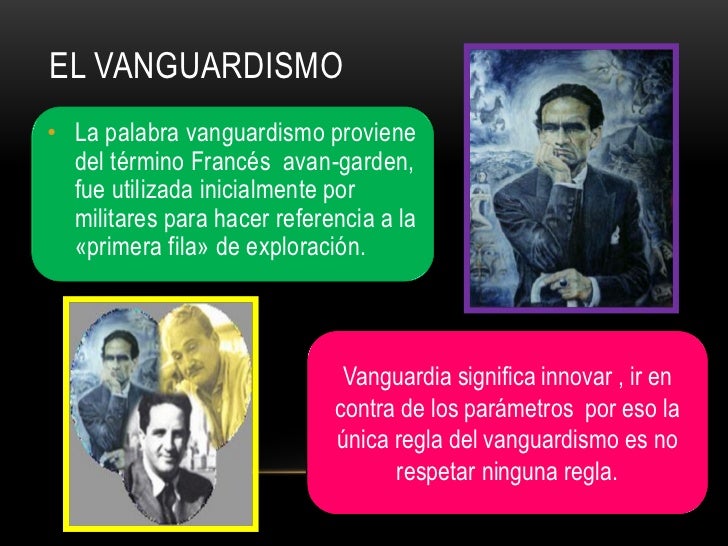 EL VANGUARDISMO

• La palabra vanguardismo proviene del término Francés avan-garden, fue utilizada inicialmente por militares para hacer referencia a la «primera fila» de exploración.

Vanguardia significa innovar , ir en contra de los parámetros por eso la única regla del vanguardismo es no respetar ninguna regla.